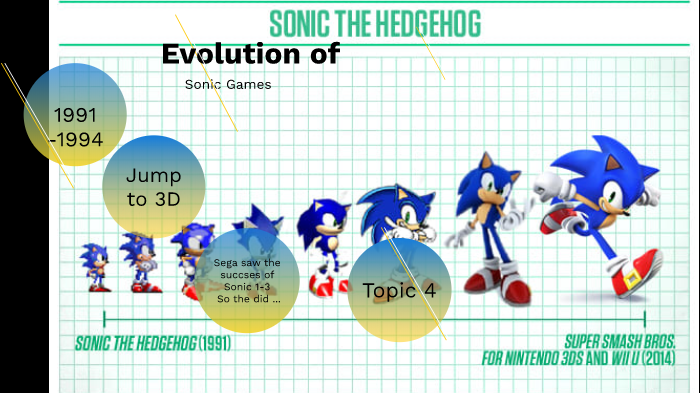 SONIC THE HEDGEHOG

Evolution of

Sonic Games

1991 -1994

Jump to 3D

Sega saw the succses of Sonic 1-3 So the did ...

Topic 4

SONIC THE HEDGEHOG (1991)

SUPER SMASH BROS. FOR NINTENDO 3DS AND WII U (2014)